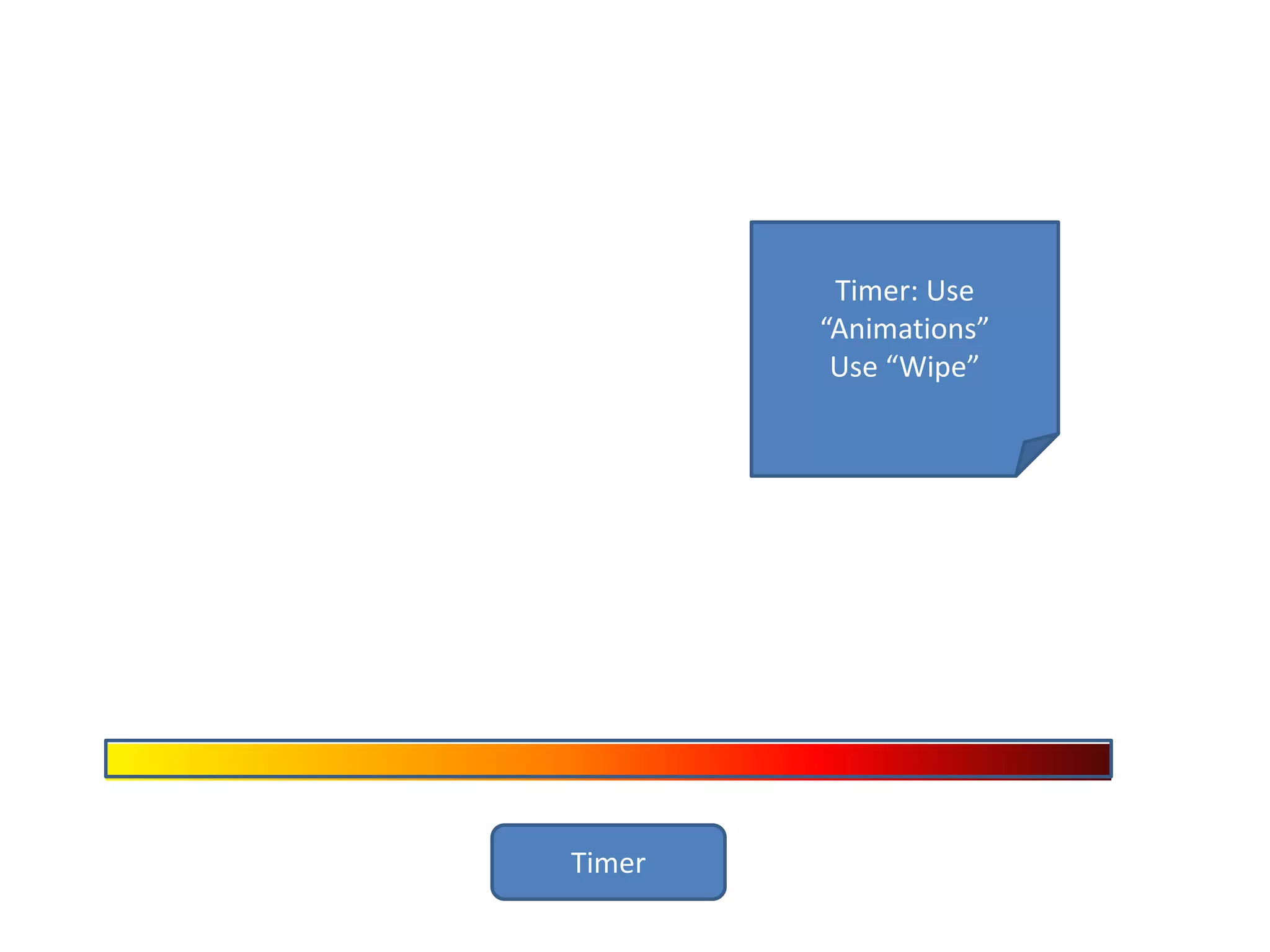 Timer: Use “Animations” Use “Wipe”

Timer